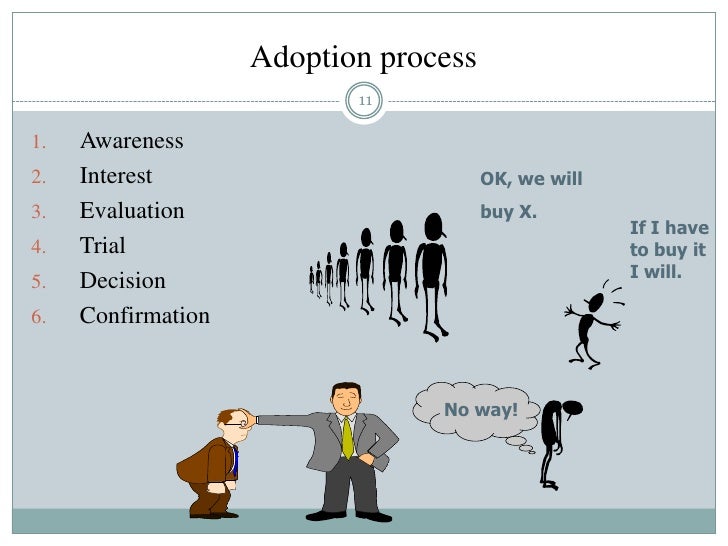 Adoption process

11

1. Awareness
2. Interest
3. Evaluation
4. Trial
5. Decision
6. Confirmation

OK, we will buy X.

If I have to buy it I will.

No way!